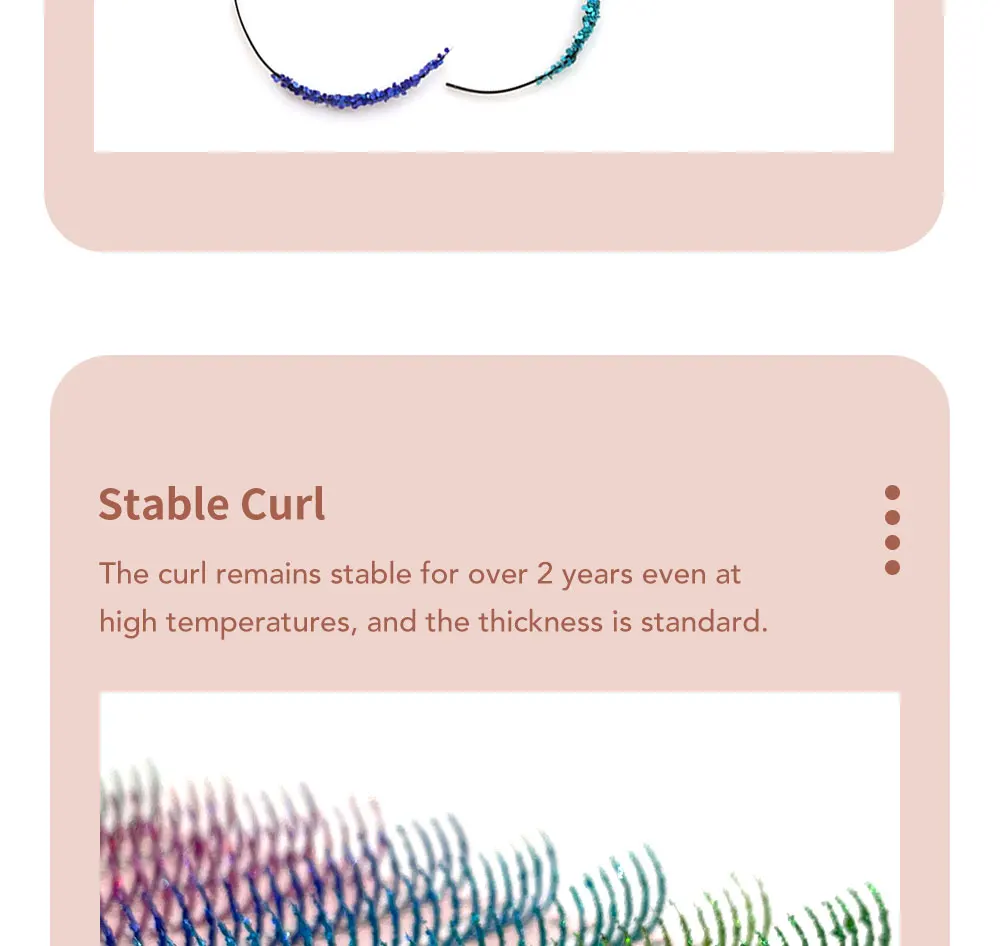 Stable Curl

The curl remains stable for over 2 years even at high temperatures, and the thickness is standard.